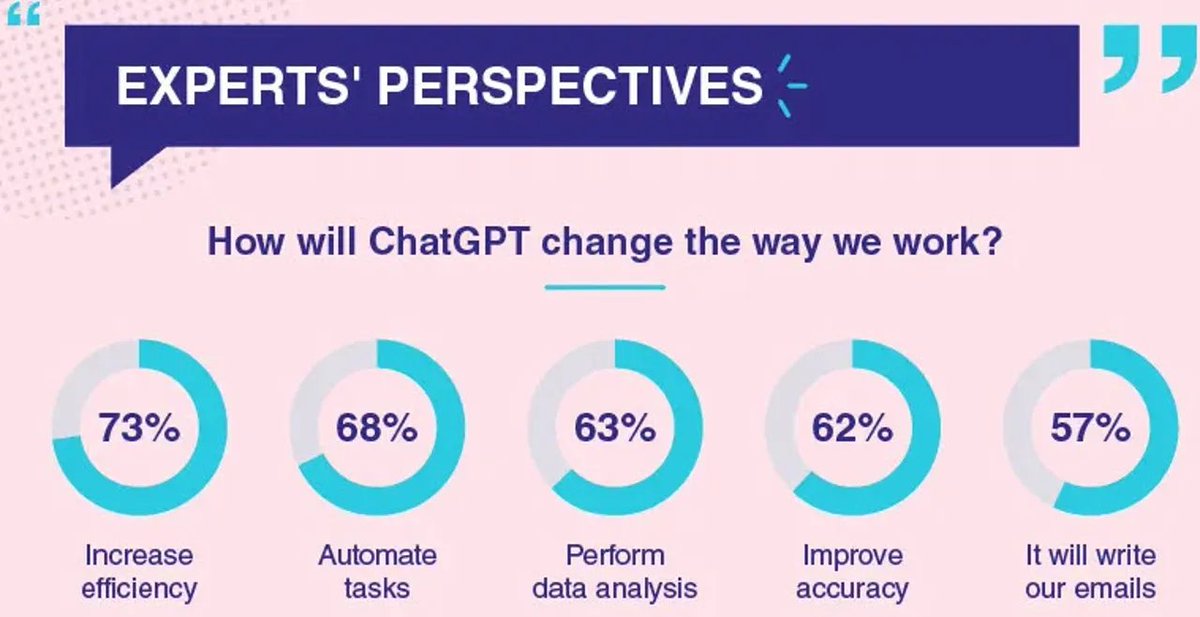 EXPERTS' PERSPECTIVES

How will ChatGPT change the way we work?

73%
Increase efficiency

68%
Automate tasks

63%
Perform data analysis

62%
Improve accuracy

57%
It will write our emails